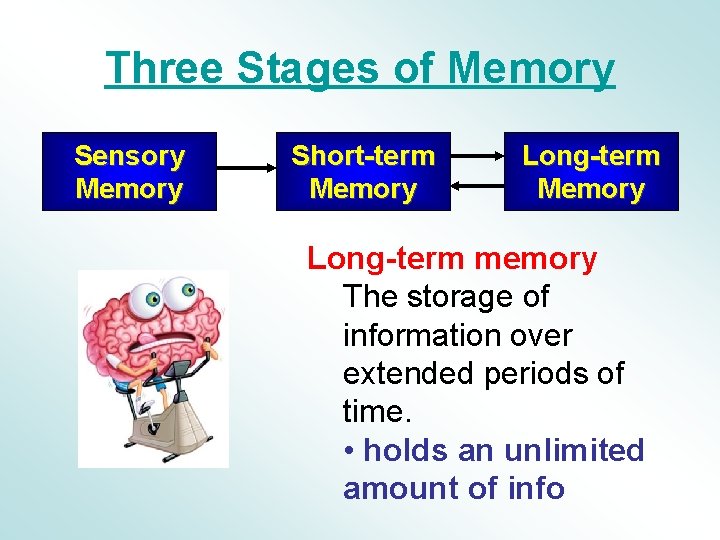 Three Stages of Memory

Sensory Memory

Short-term Memory

Long-term Memory

Long-term memory
The storage of information over extended periods of time.
• holds an unlimited amount of info